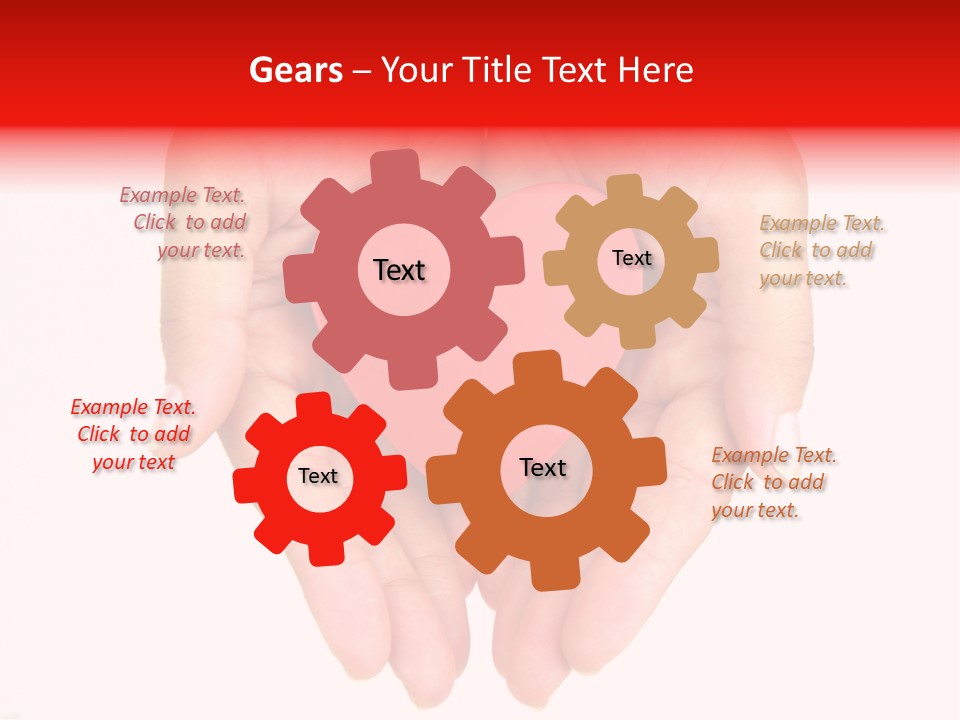 Gears – Your Title Text Here

Example Text. Click to add your text.

Text

Text

Example Text. Click to add your text.

Example Text. Click to add your text

Text

Text

Example Text. Click to add your text.